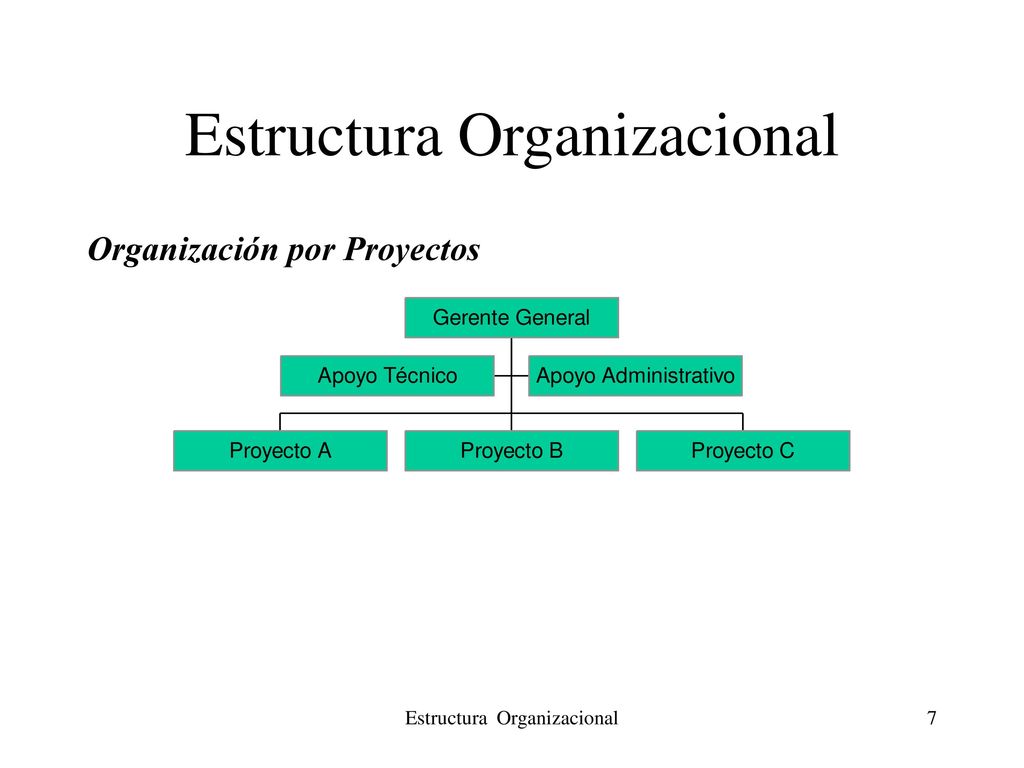 Estructura Organizacional

Organización por Proyectos

Gerente General

Apoyo Técnico

Apoyo Administrativo

Proyecto A

Proyecto B

Proyecto C

Estructura Organizacional

7